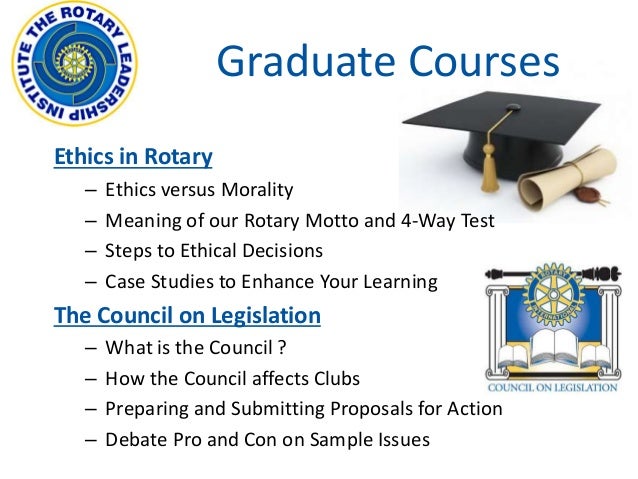 THE ROTARY LEADERSHIP INSTITUTE

Graduate Courses

Ethics in Rotary
– Ethics versus Morality
– Meaning of our Rotary Motto and 4-Way Test
– Steps to Ethical Decisions
– Case Studies to Enhance Your Learning

The Council on Legislation
– What is the Council ?
– How the Council affects Clubs
– Preparing and Submitting Proposals for Action
– Debate Pro and Con on Sample Issues

ROTARY INTERNATIONAL
COUNCIL ON LEGISLATION